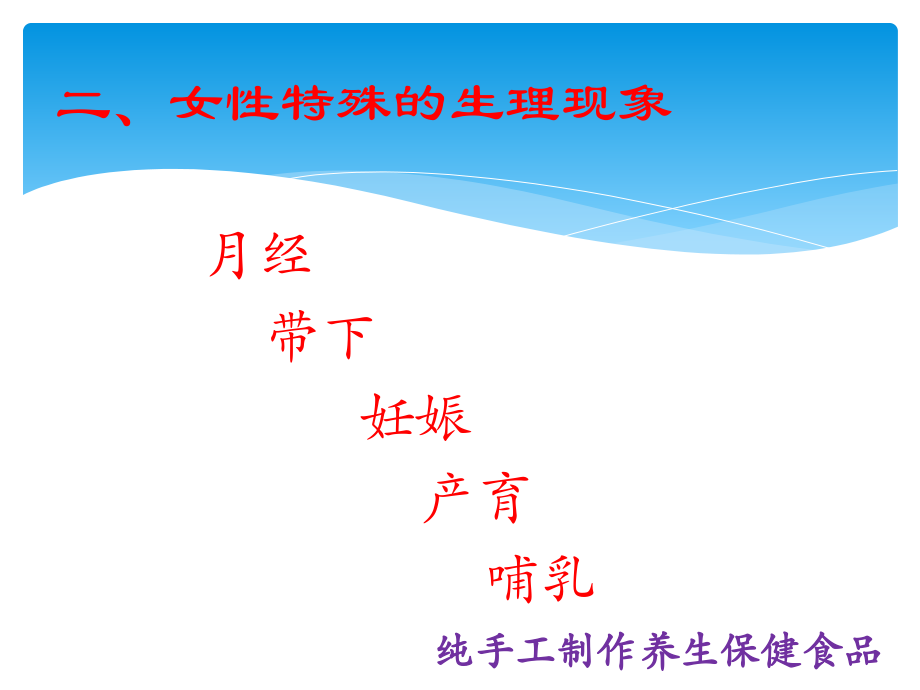 二、女性特殊的生理现象

月经

带下

妊娠

产育

哺乳

纯手工制作养生保健食品